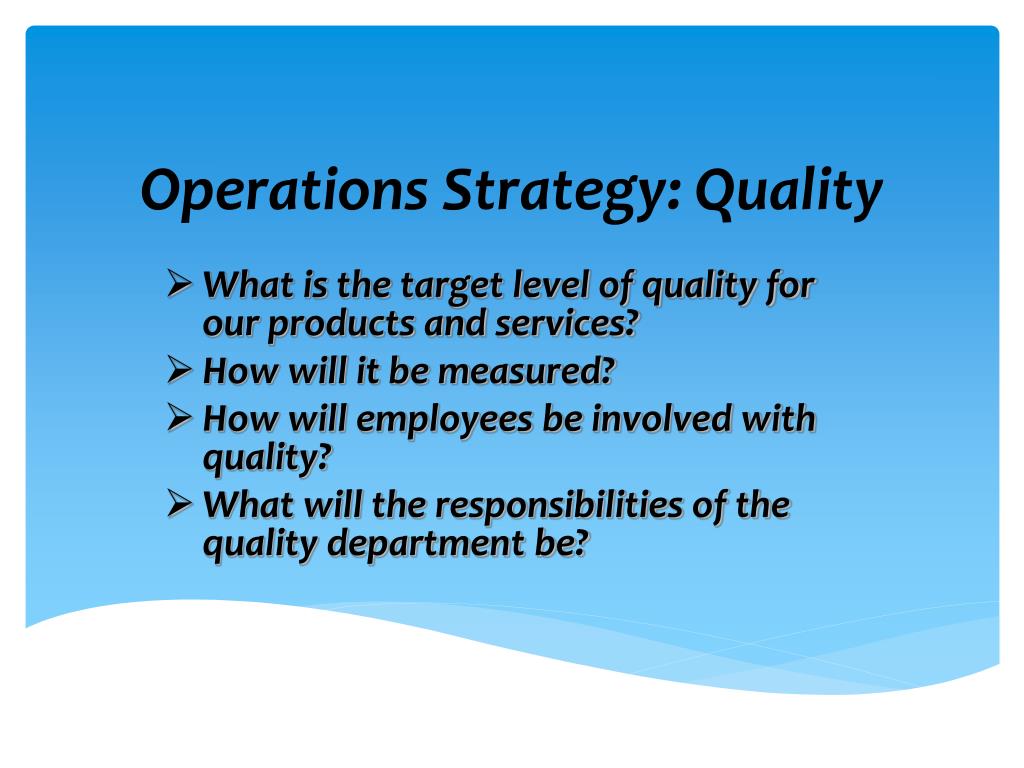 Operations Strategy: Quality

➢ What is the target level of quality for our products and services?
➢ How will it be measured?
➢ How will employees be involved with quality?
➢ What will the responsibilities of the quality department be?